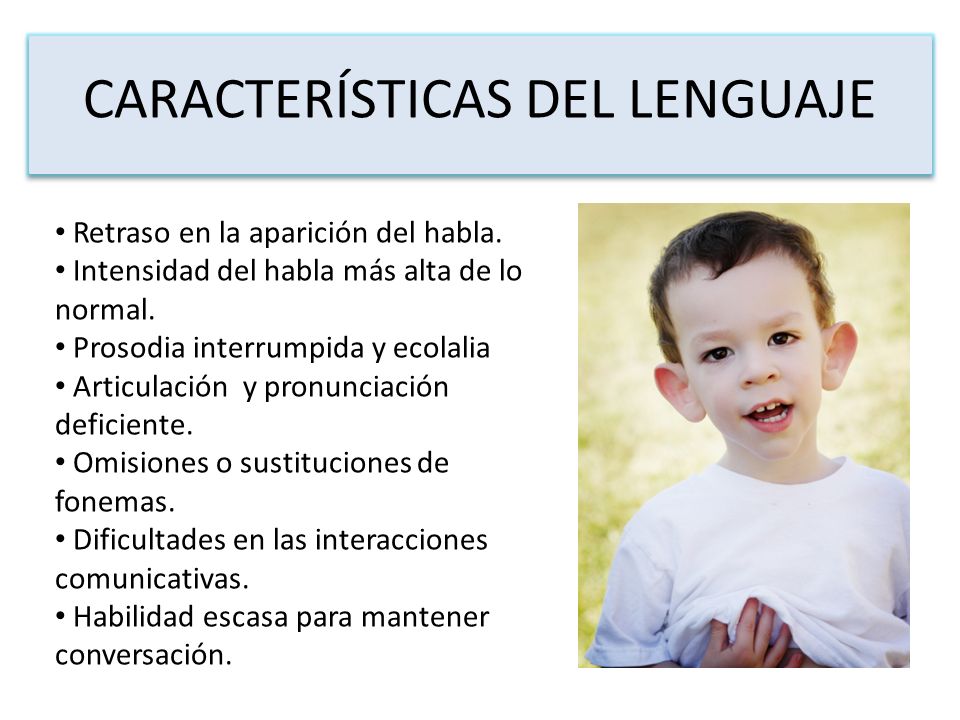 CARACTERÍSTICAS DEL LENGUAJE

• Retraso en la aparición del habla.
• Intensidad del habla más alta de lo normal.
• Prosodia interrumpida y ecolalia
• Articulación y pronunciación deficiente.
• Omisiones o sustituciones de fonemas.
• Dificultades en las interacciones comunicativas.
• Habilidad escasa para mantener conversación.